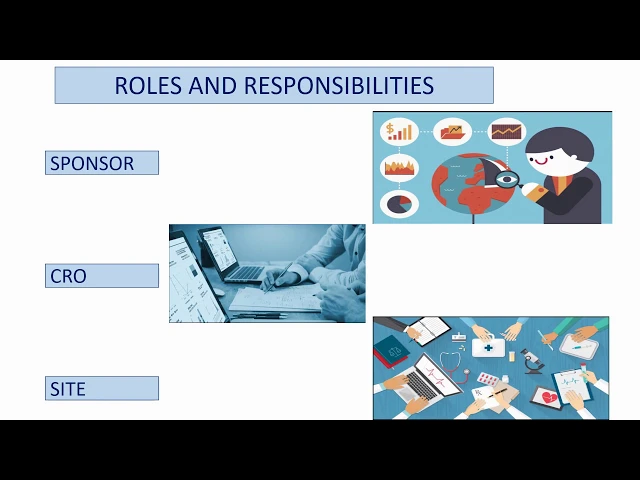 ROLES AND RESPONSIBILITIES

SPONSOR

CRO

SITE